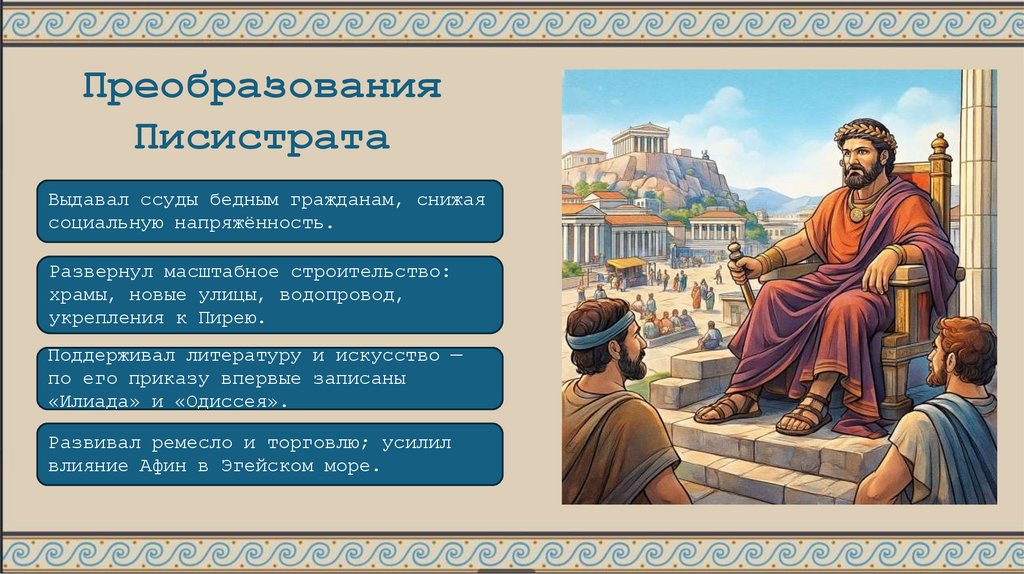 Преобразования Писистрата

Выдавал ссуды бедным гражданам, снижая социальную напряжённость.

Развернул масштабное строительство: храмы, новые улицы, водопровод, укрепления к Пирею.

Поддерживал литературу и искусство — по его приказу впервые записаны «Илиада» и «Одиссея».

Развивал ремесло и торговлю; усилил влияние Афин в Эгейском море.